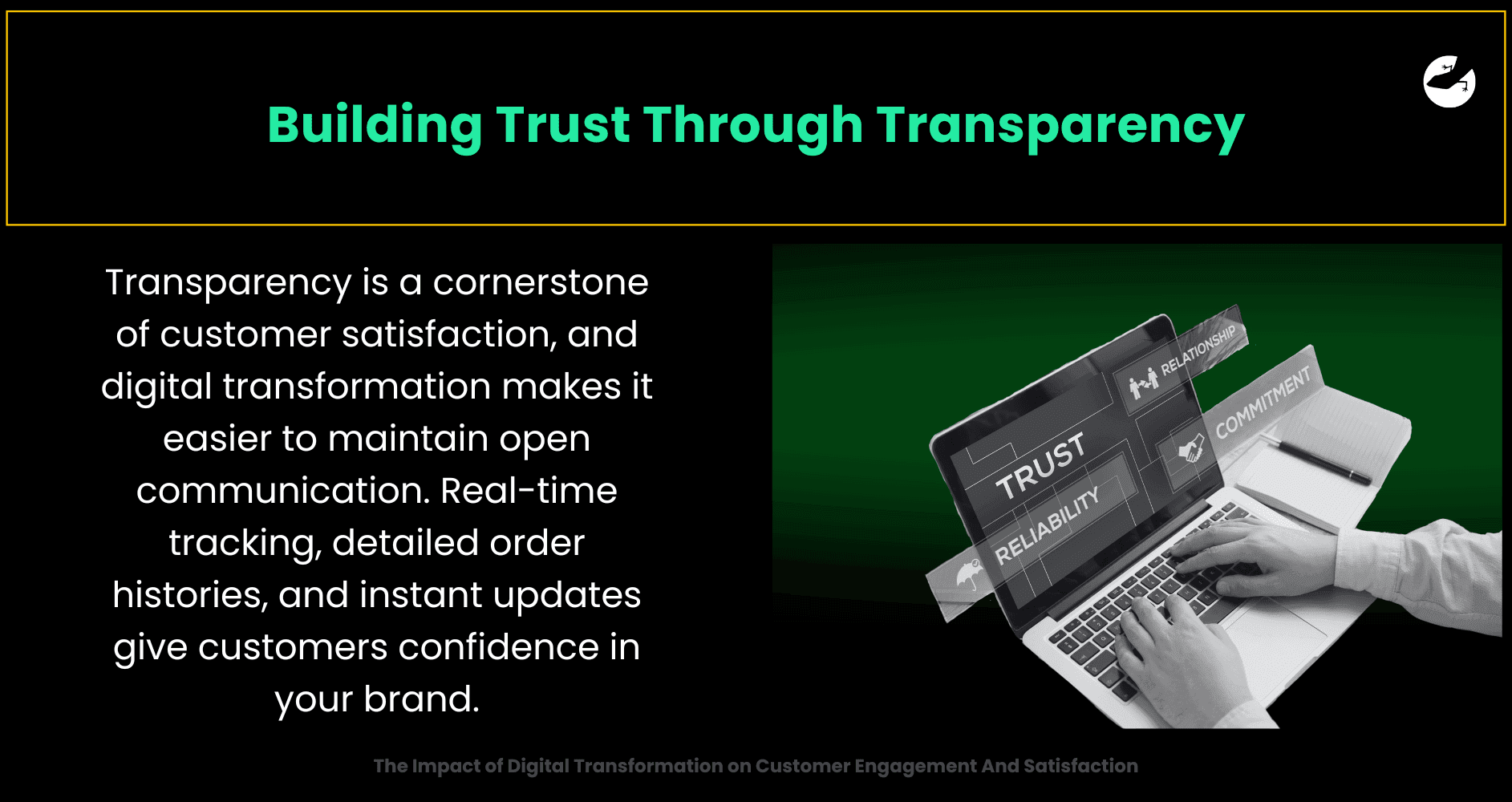 Building Trust Through Transparency

Transparency is a cornerstone of customer satisfaction, and digital transformation makes it easier to maintain open communication. Real-time tracking, detailed order histories, and instant updates give customers confidence in your brand.

RELATIONSHIP
COMMITMENT
TRUST
RELIABILITY

The Impact of Digital Transformation on Customer Engagement And Satisfaction